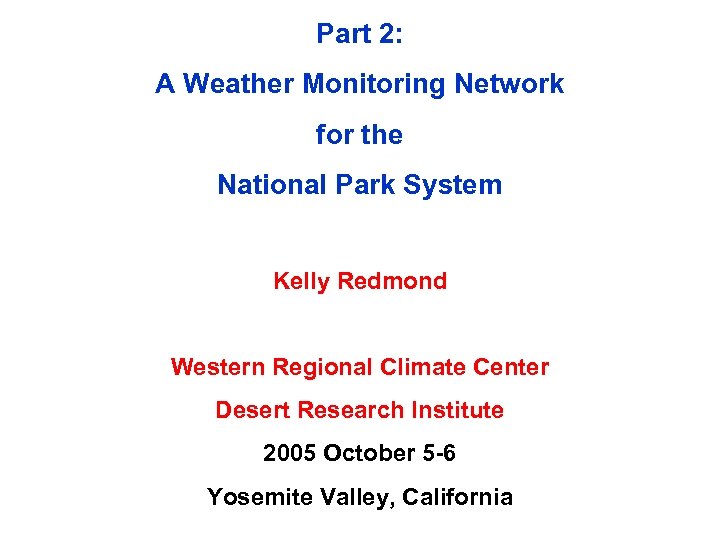 Part 2:

A Weather Monitoring Network

for the

National Park System

Kelly Redmond

Western Regional Climate Center

Desert Research Institute

2005 October 5-6

Yosemite Valley, California